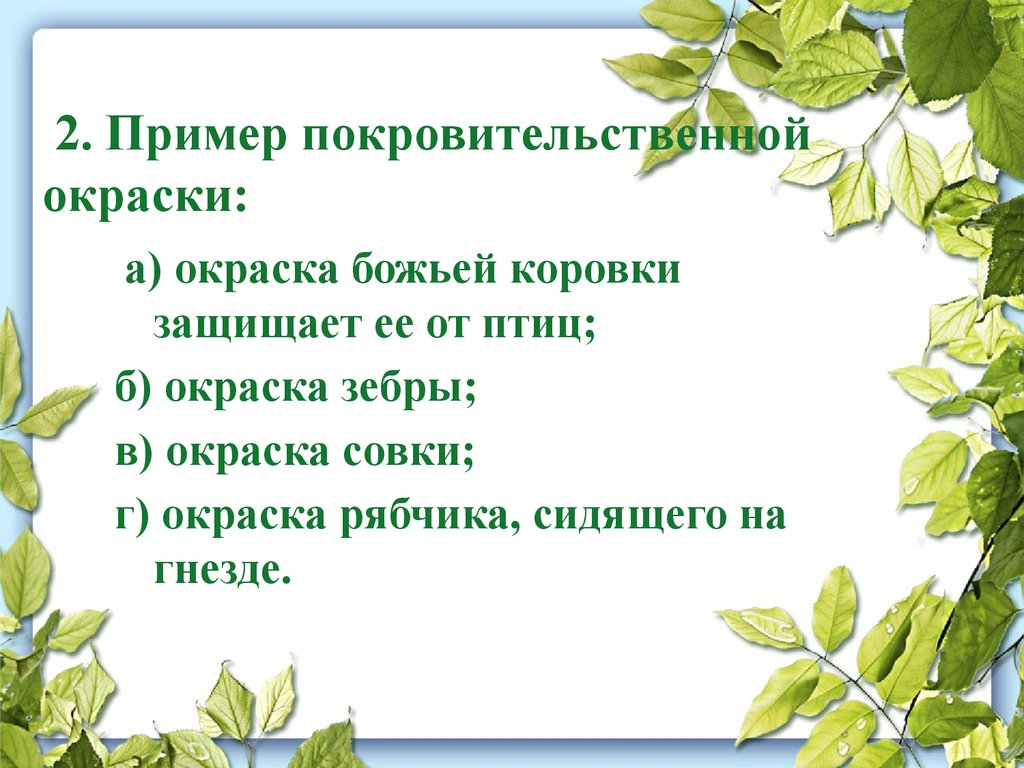 2. Пример покровительственной окраски:

а) окраска божьей коровки защищает ее от птиц;

б) окраска зебры;

в) окраска совки;

г) окраска рябчика, сидящего на гнезде.